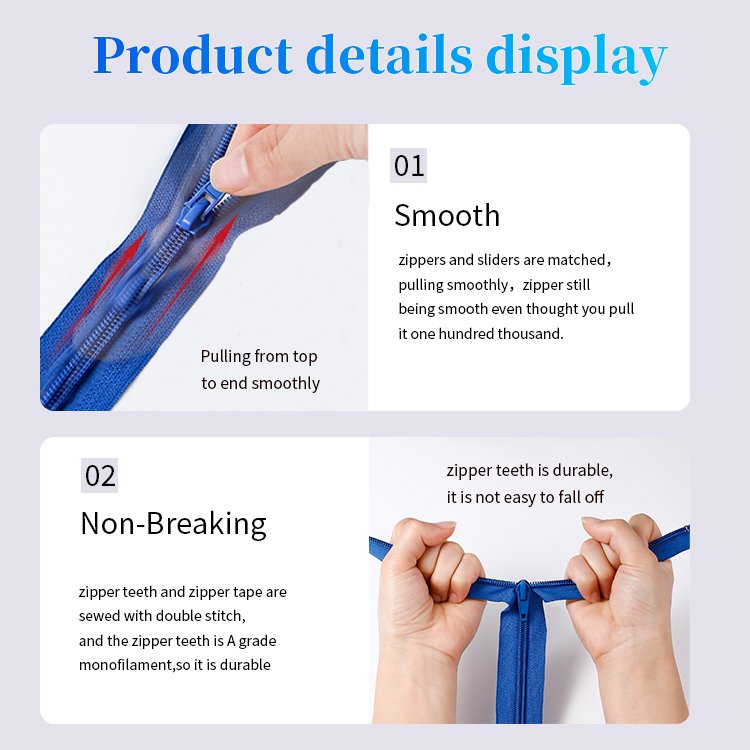 Product details display

Pulling from top to end smoothly

01

Smooth

zippers and sliders are matched, pulling smoothly, zipper still being smooth even thought you pull it one hundred thousand.

02

Non-Breaking

zipper teeth and zipper tape are sewed with double stitch, and the zipper teeth is A grade monofilament,so it is durable

zipper teeth is durable, it is not easy to fall off